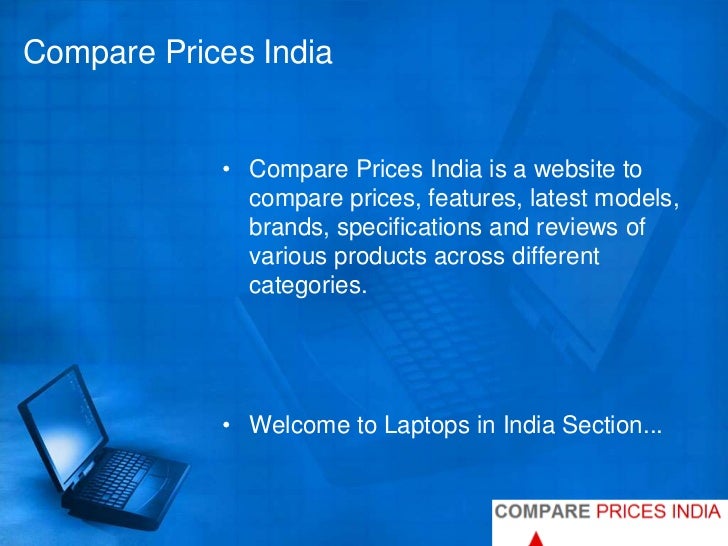 Compare Prices India

• Compare Prices India is a website to compare prices, features, latest models, brands, specifications and reviews of various products across different categories.

• Welcome to Laptops in India Section...

COMPARE PRICES INDIA